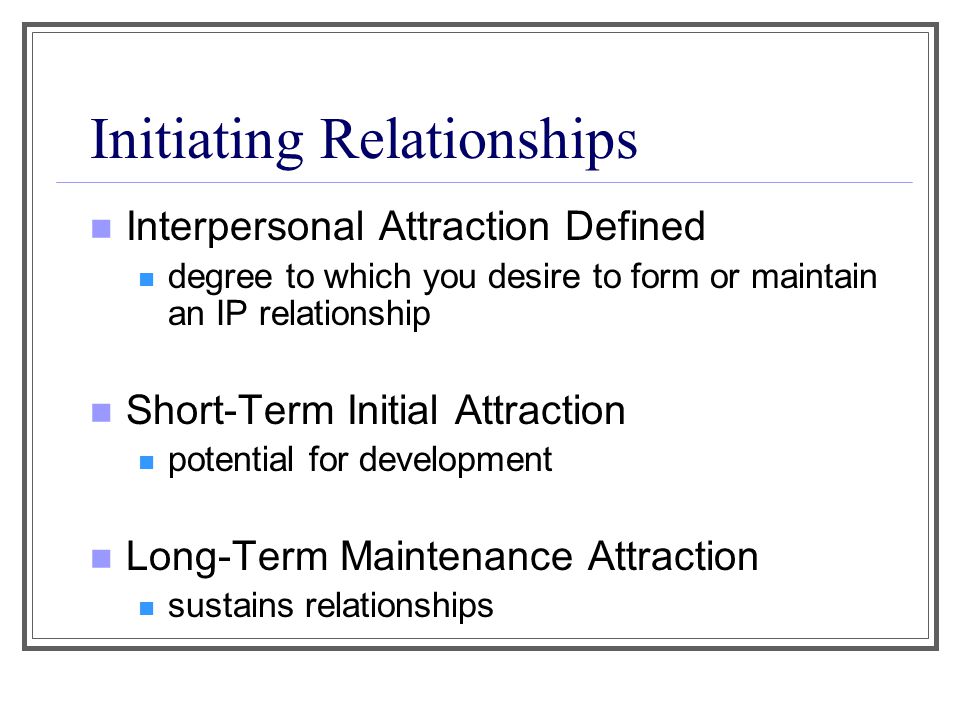 Initiating Relationships

Interpersonal Attraction Defined

degree to which you desire to form or maintain an IP relationship

Short-Term Initial Attraction

potential for development

Long-Term Maintenance Attraction

sustains relationships